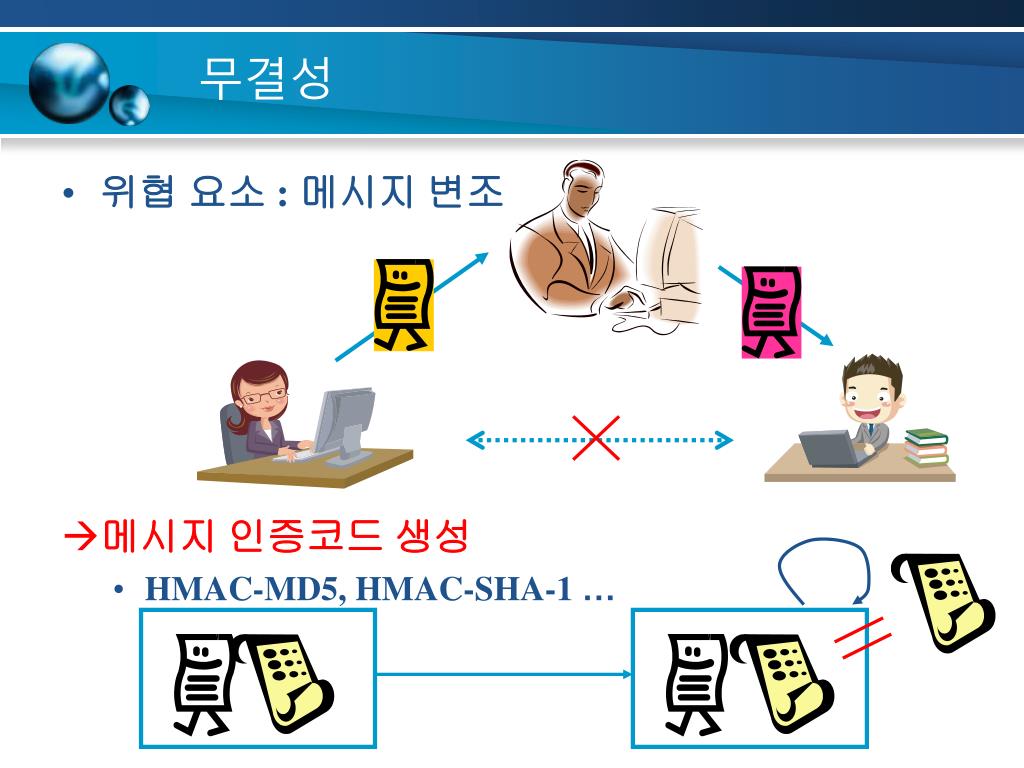 무결성

• 위협 요소 : 메시지 변조

→메시지 인증코드 생성

• HMAC-MD5, HMAC-SHA-1 …